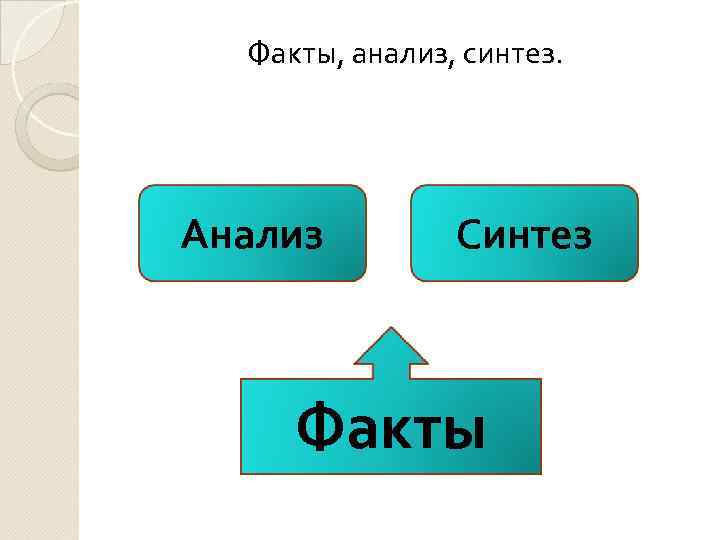 Факты, анализ, синтез.

Анализ

Синтез

Факты